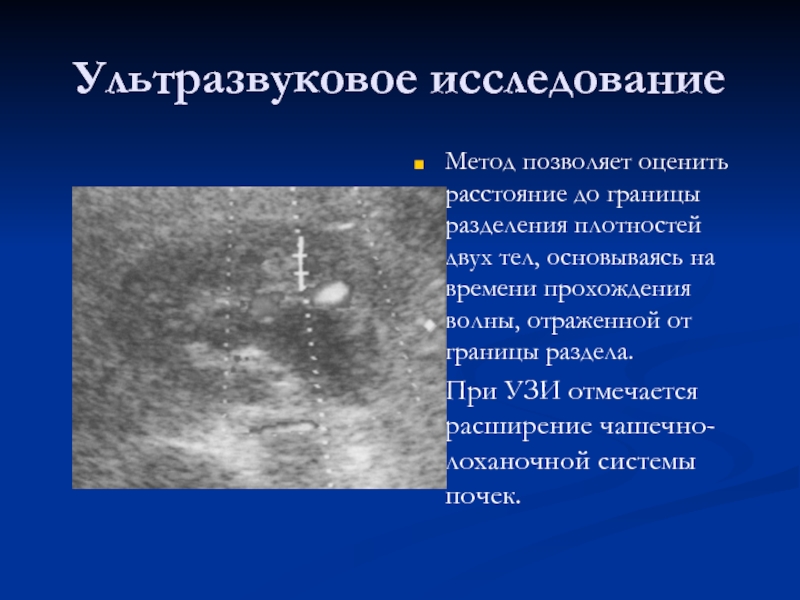 Ультразвуковое исследование

Метод позволяет оценить расстояние до границы разделения плотностей двух тел, основываясь на времени прохождения волны, отраженной от границы раздела.

При УЗИ отмечается расширение чашечно-лоханочной системы почек.